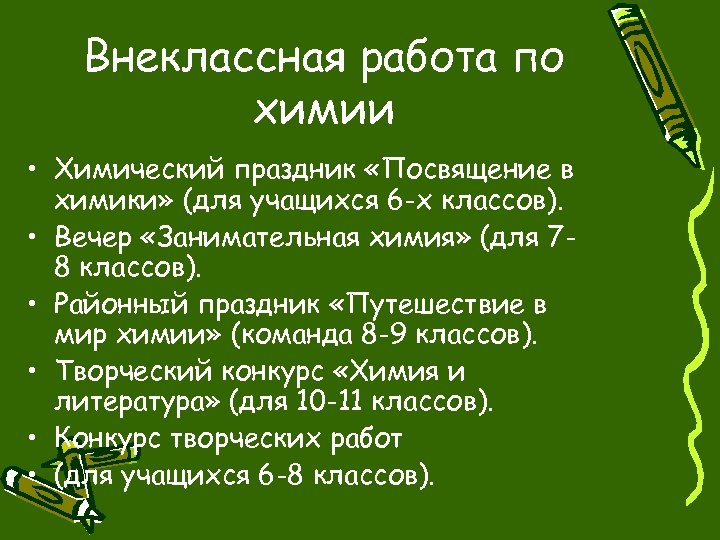 Внеклассная работа по химии

• Химический праздник «Посвящение в химики» (для учащихся 6-х классов).
• Вечер «Занимательная химия» (для 7-8 классов).
• Районный праздник «Путешествие в мир химии» (команда 8-9 классов).
• Творческий конкурс «Химия и литература» (для 10-11 классов).
• Конкурс творческих работ
• (для учащихся 6-8 классов).